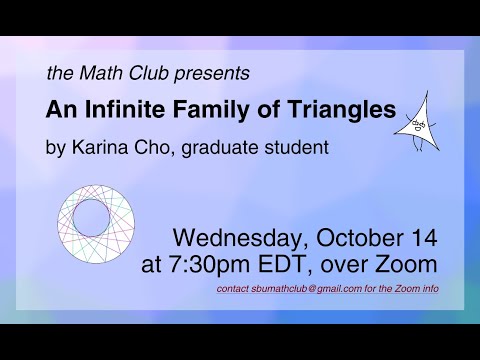 the Math Club presents

An Infinite Family of Triangles

by Karina Cho, graduate student

Wednesday, October 14
at 7:30pm EDT, over Zoom

contact sbumathclub@gmail.com for the Zoom info